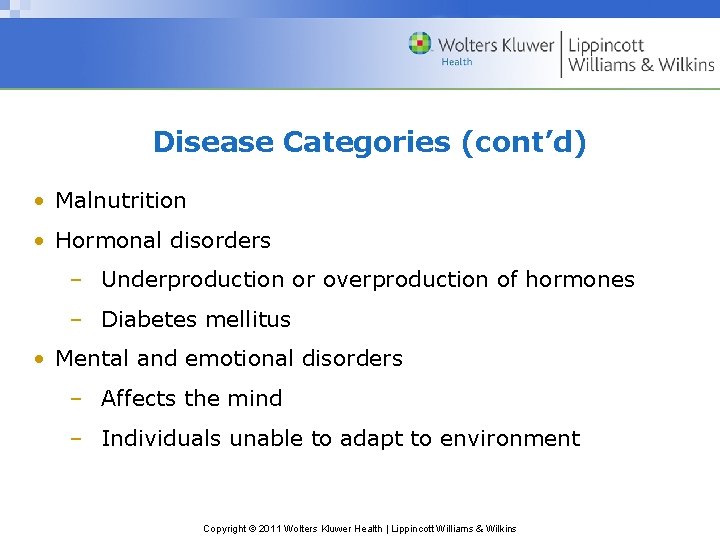 Wolters Kluwer Health | Lippincott Williams & Wilkins

Disease Categories (cont'd)

• Malnutrition
• Hormonal disorders
– Underproduction or overproduction of hormones
– Diabetes mellitus
• Mental and emotional disorders
– Affects the mind
– Individuals unable to adapt to environment

Copyright © 2011 Wolters Kluwer Health | Lippincott Williams & Wilkins